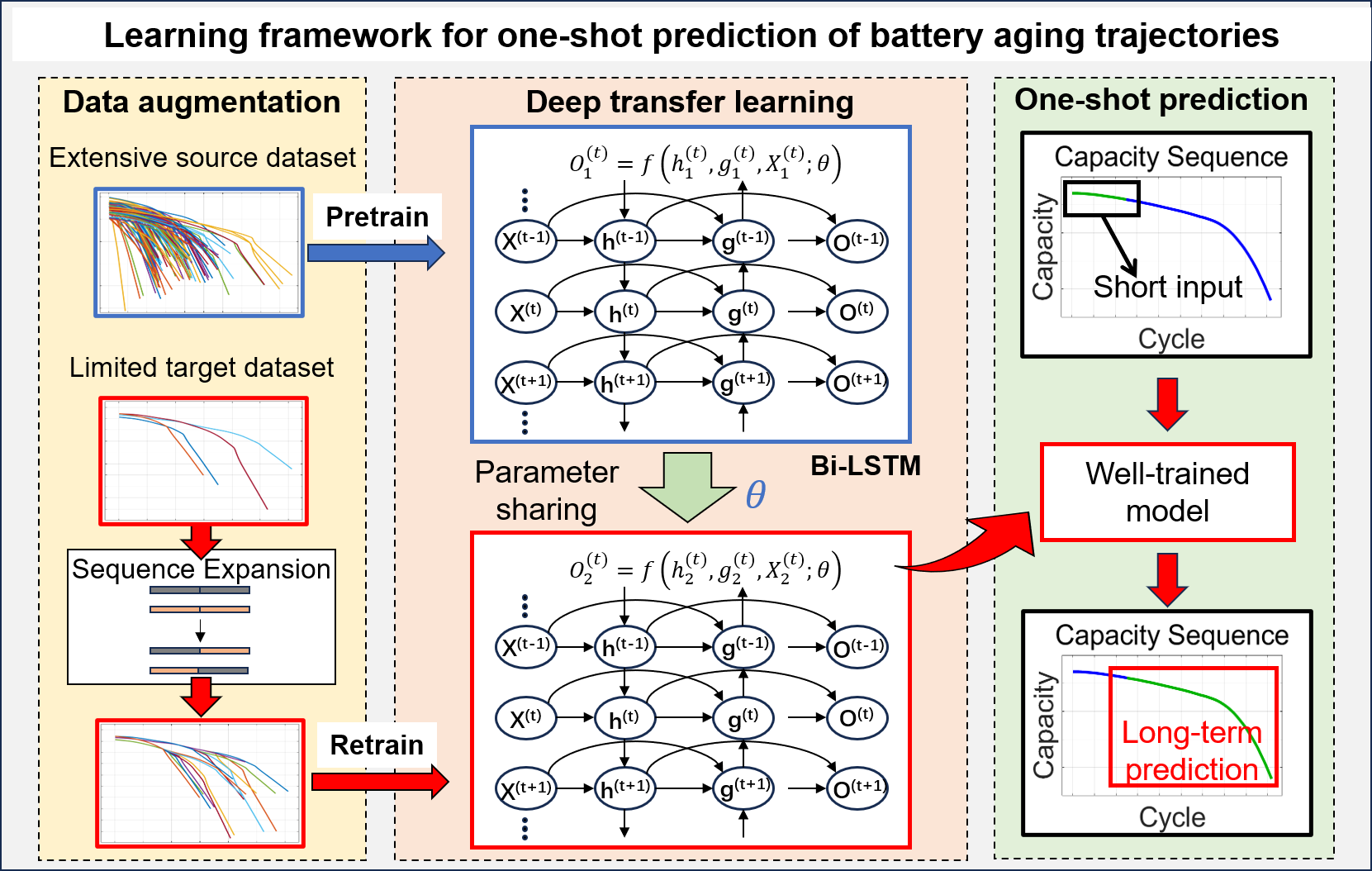 Learning framework for one-shot prediction of battery aging trajectories

Data augmentation

Extensive source dataset

Pretrain

Limited target dataset

Sequence Expansion

Retrain

Deep transfer learning

$O_1^{(t)} = f\left(h_1^{(t)}, g_1^{(t)}, X_1^{(t)}; \theta\right)$

$X^{(t-1)}$ $h^{(t-1)}$ $g^{(t-1)}$ $O^{(t-1)}$

$X^{(t)}$ $h^{(t)}$ $g^{(t)}$ $O^{(t)}$

$X^{(t+1)}$ $h^{(t+1)}$ $g^{(t+1)}$ $O^{(t+1)}$

Parameter sharing

$\theta$

Bi-LSTM

$O_2^{(t)} = f\left(h_2^{(t)}, g_2^{(t)}, X_2^{(t)}; \theta\right)$

$X^{(t-1)}$ $h^{(t-1)}$ $g^{(t-1)}$ $O^{(t-1)}$

$X^{(t)}$ $h^{(t)}$ $g^{(t)}$ $O^{(t)}$

$X^{(t+1)}$ $h^{(t+1)}$ $g^{(t+1)}$ $O^{(t+1)}$

One-shot prediction

Capacity Sequence

Capacity

Short input

Cycle

Well-trained model

Capacity Sequence

Capacity

Long-term prediction

Cycle